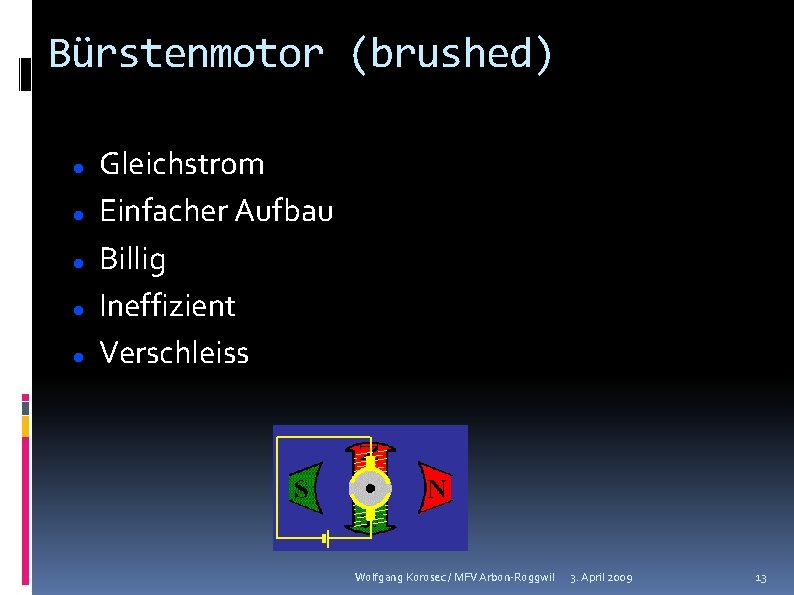 Bürstenmotor (brushed)

• Gleichstrom
• Einfacher Aufbau
• Billig
• Ineffizient
• Verschleiss

S
N

Wolfgang Korosec / MFV Arbon-Roggwil 3. April 2009 13